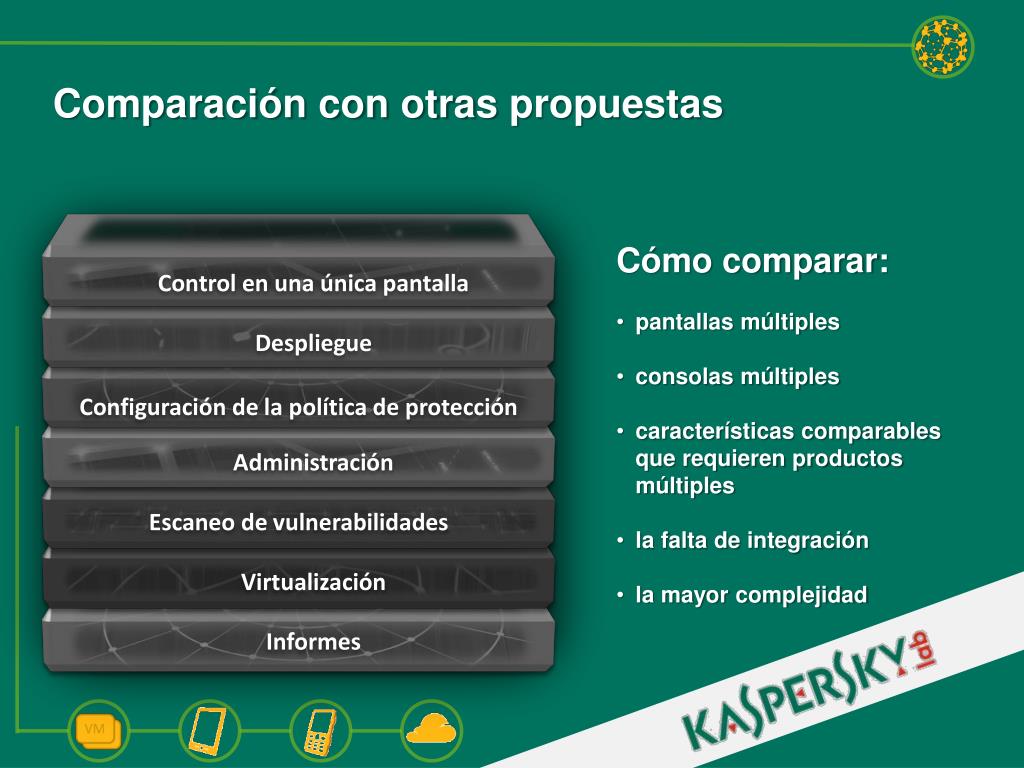 Comparación con otras propuestas

Control en una única pantalla
Despliegue
Configuración de la política de protección
Administración
Escaneo de vulnerabilidades
Virtualización
Informes

Cómo comparar:

• pantallas múltiples
• consolas múltiples
• características comparables que requieren productos múltiples
• la falta de integración
• la mayor complejidad

VM

KASPERSKY lab